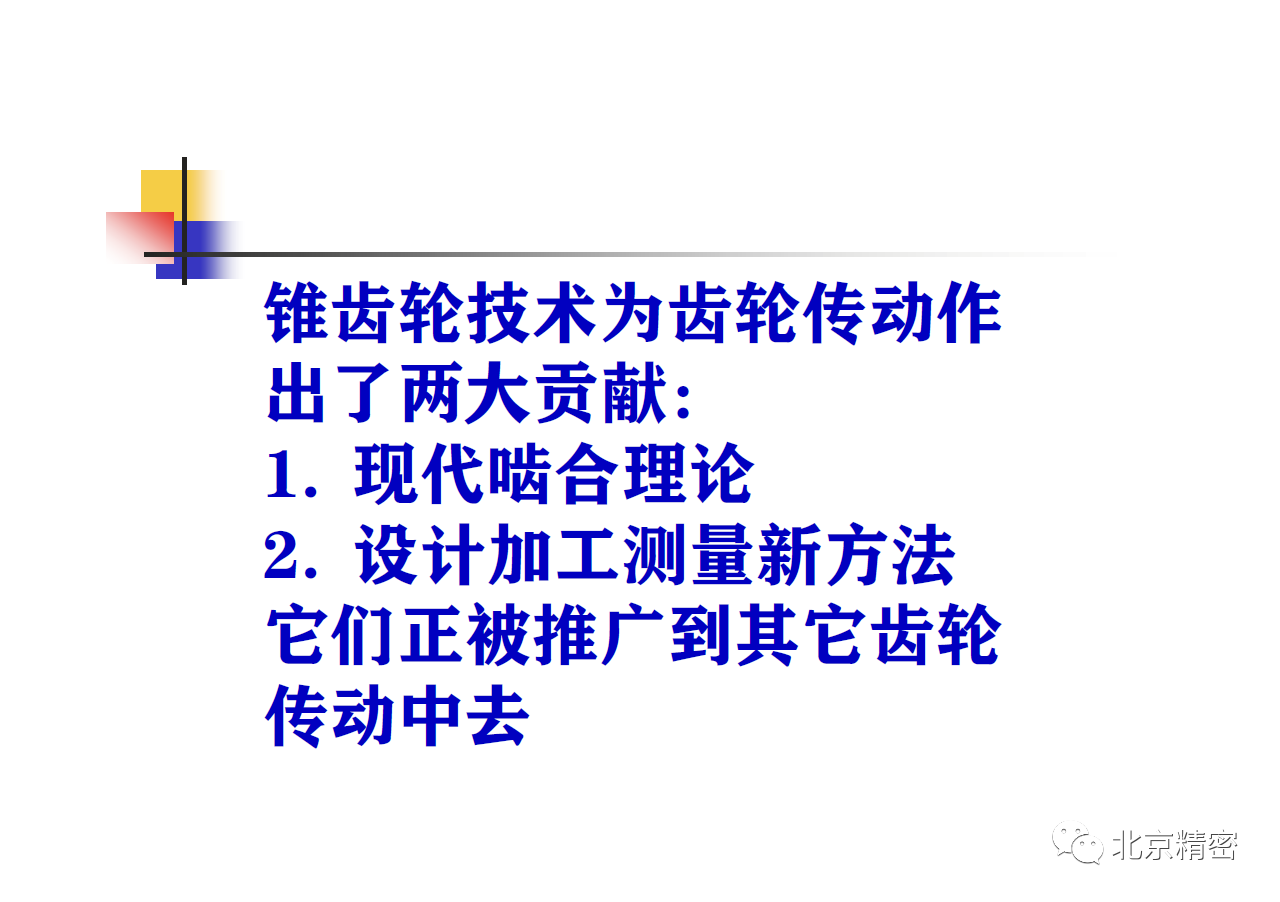 锥齿轮技术为齿轮传动作出了两大贡献:
1. 现代啮合理论
2. 设计加工测量新方法
它们正被推广到其它齿轮传动中去

北京精密